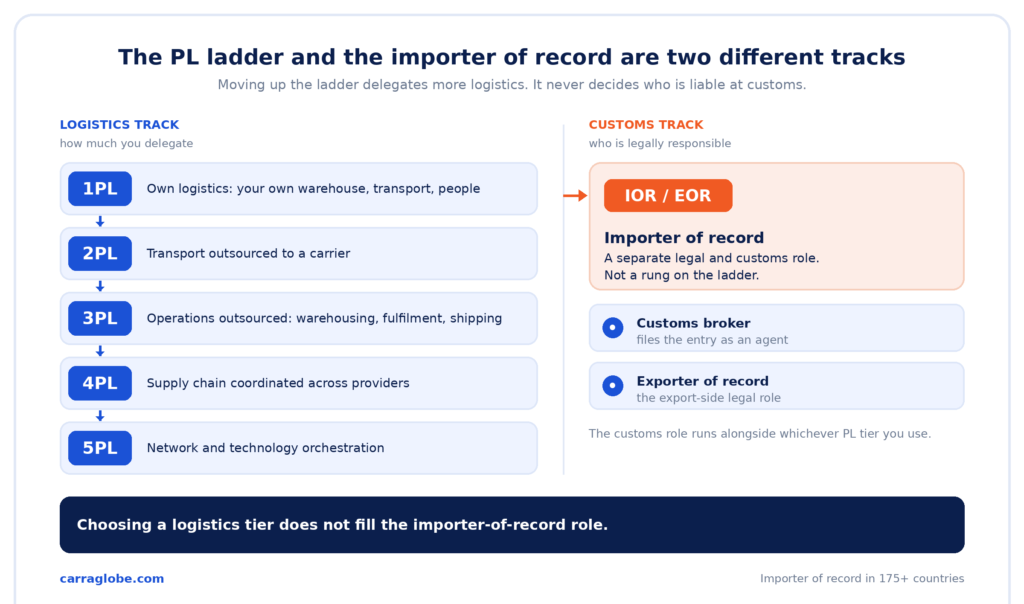 The PL ladder and the importer of record are two different tracks

Moving up the ladder delegates more logistics. It never decides who is liable at customs.

LOGISTICS TRACK
how much you delegate

1PL Own logistics: your own warehouse, transport, people

2PL Transport outsourced to a carrier

3PL Operations outsourced: warehousing, fulfilment, shipping

4PL Supply chain coordinated across providers

5PL Network and technology orchestration

CUSTOMS TRACK
who is legally responsible

IOR / EOR

Importer of record
A separate legal and customs role.
Not a rung on the ladder.

Customs broker
files the entry as an agent

Exporter of record
the export-side legal role

The customs role runs alongside whichever PL tier you use.

Choosing a logistics tier does not fill the importer-of-record role.

carraglobe.com

Importer of record in 175+ countries